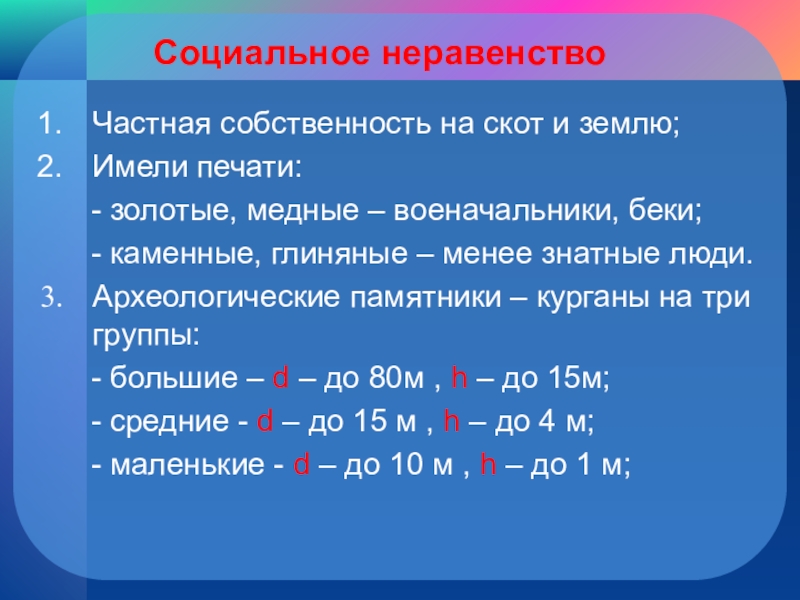 Социальное неравенство

1. Частная собственность на скот и землю;
2. Имели печати:
- золотые, медные – военачальники, беки;
- каменные, глиняные – менее знатные люди.
3. Археологические памятники – курганы на три группы:
- большие – d – до 80м , h – до 15м;
- средние - d – до 15 м , h – до 4 м;
- маленькие - d – до 10 м , h – до 1 м;